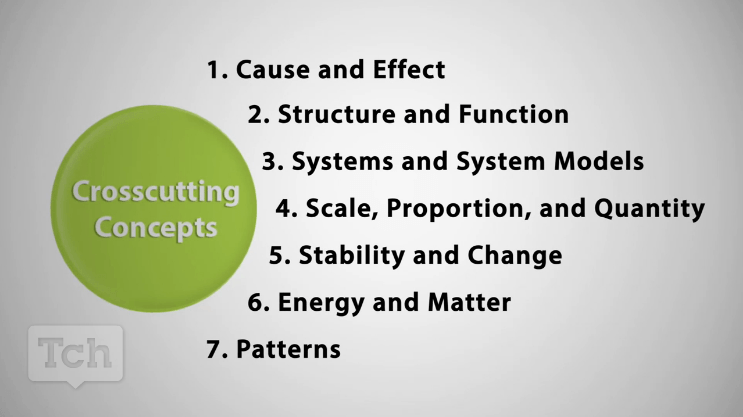 Crosscutting Concepts

1. Cause and Effect
2. Structure and Function
3. Systems and System Models
4. Scale, Proportion, and Quantity
5. Stability and Change
6. Energy and Matter
7. Patterns

Tch